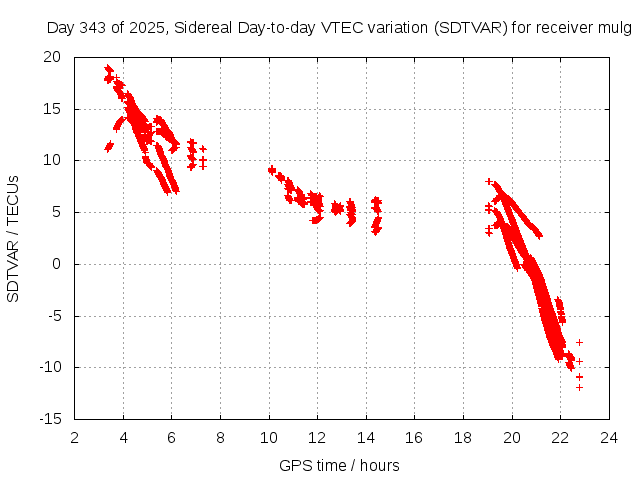 Day 343 of 2025, Sidereal Day-to-day VTEC variation (SDTVAR) for receiver mulg

SDTVAR / TECUs

20
15
10
5
0
-5
-10
-15

2 4 6 8 10 12 14 16 18 20 22 24

GPS time / hours